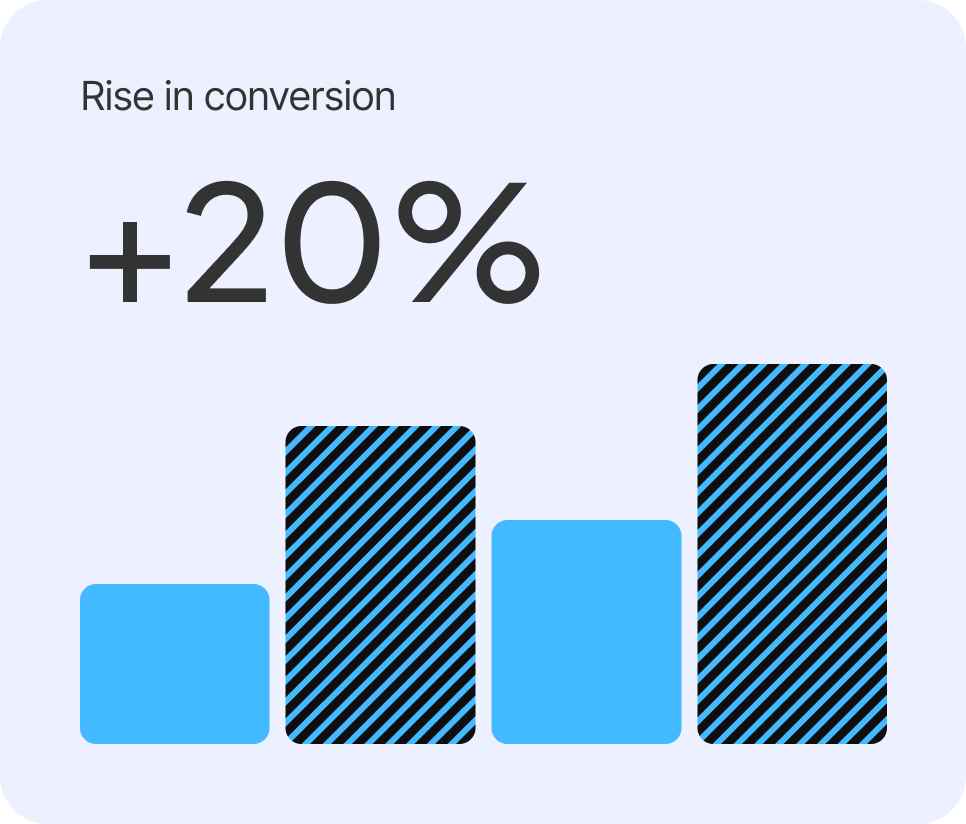 Rise in conversion

+20%